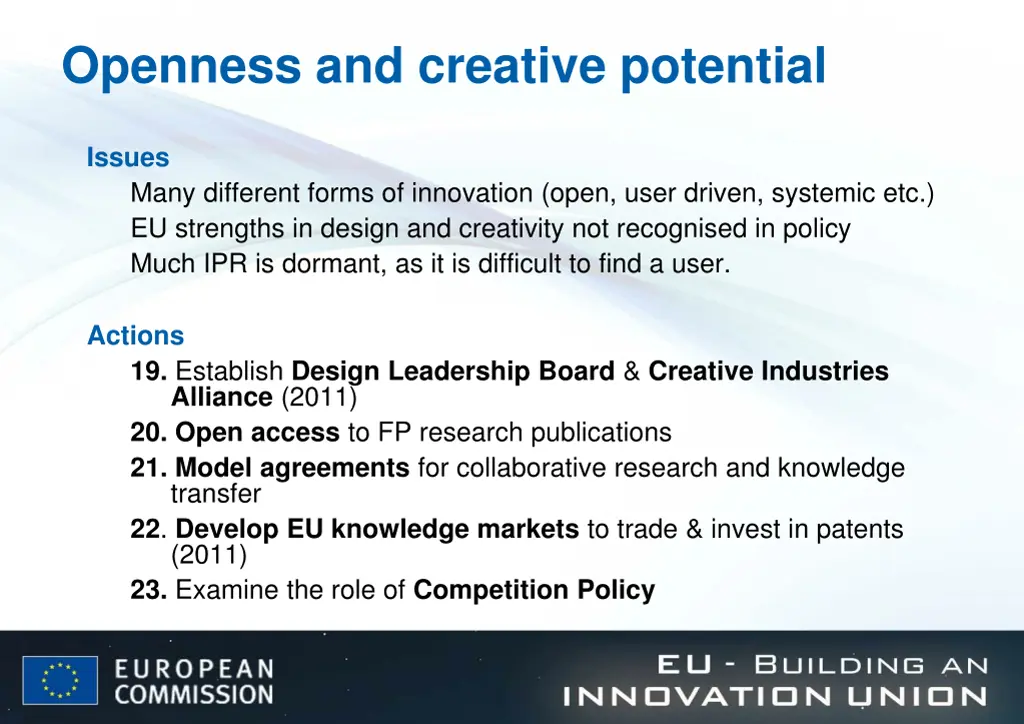 Openness and creative potential

Issues

Many different forms of innovation (open, user driven, systemic etc.)
EU strengths in design and creativity not recognised in policy
Much IPR is dormant, as it is difficult to find a user.

Actions

19. Establish Design Leadership Board & Creative Industries Alliance (2011)
20. Open access to FP research publications
21. Model agreements for collaborative research and knowledge transfer
22. Develop EU knowledge markets to trade & invest in patents (2011)
23. Examine the role of Competition Policy

EUROPEAN COMMISSION

EU - BUILDING AN INNOVATION UNION